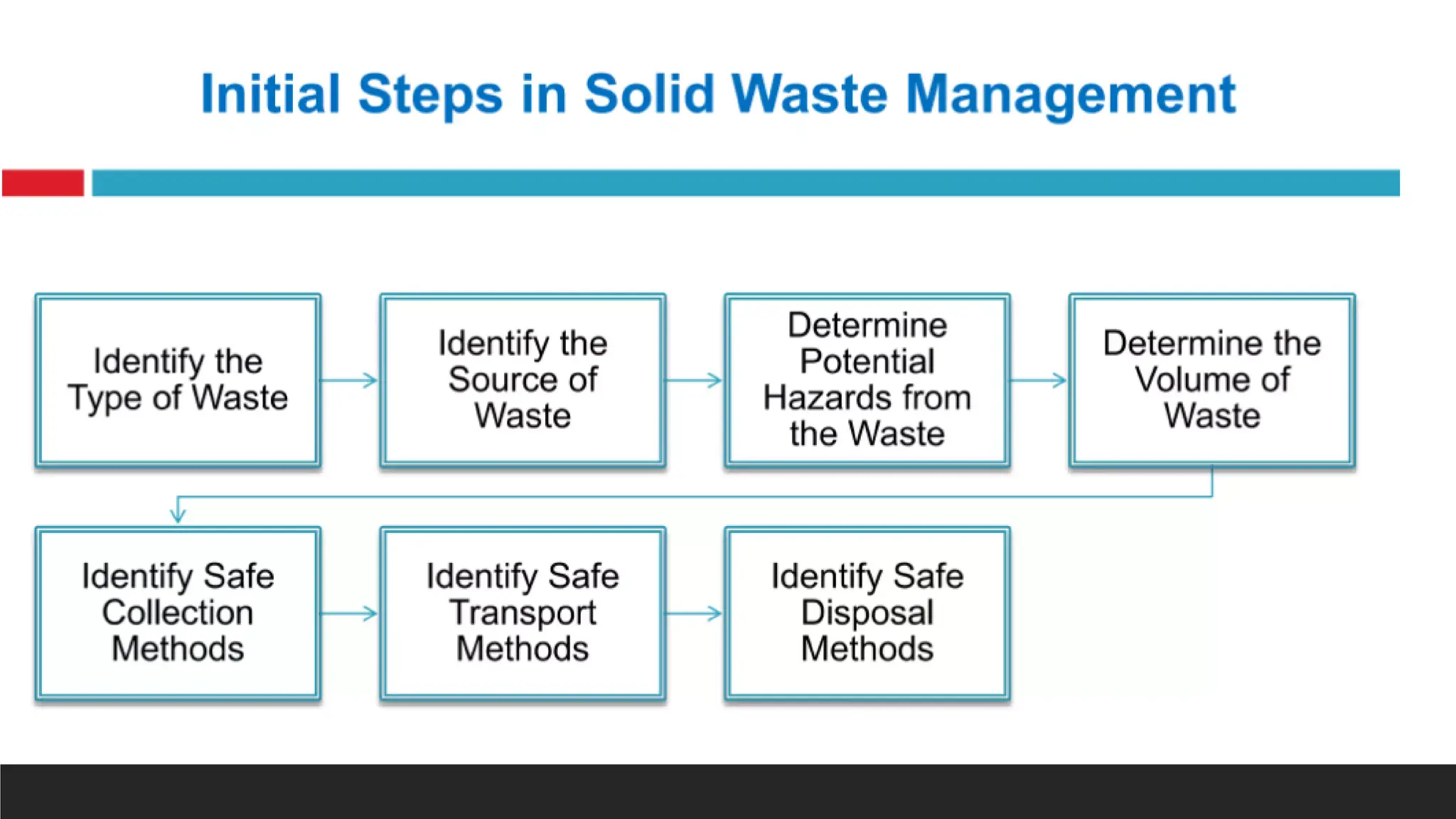 Initial Steps in Solid Waste Management

Identify the Type of Waste

Identify the Source of Waste

Determine Potential Hazards from the Waste

Determine the Volume of Waste

Identify Safe Collection Methods

Identify Safe Transport Methods

Identify Safe Disposal Methods